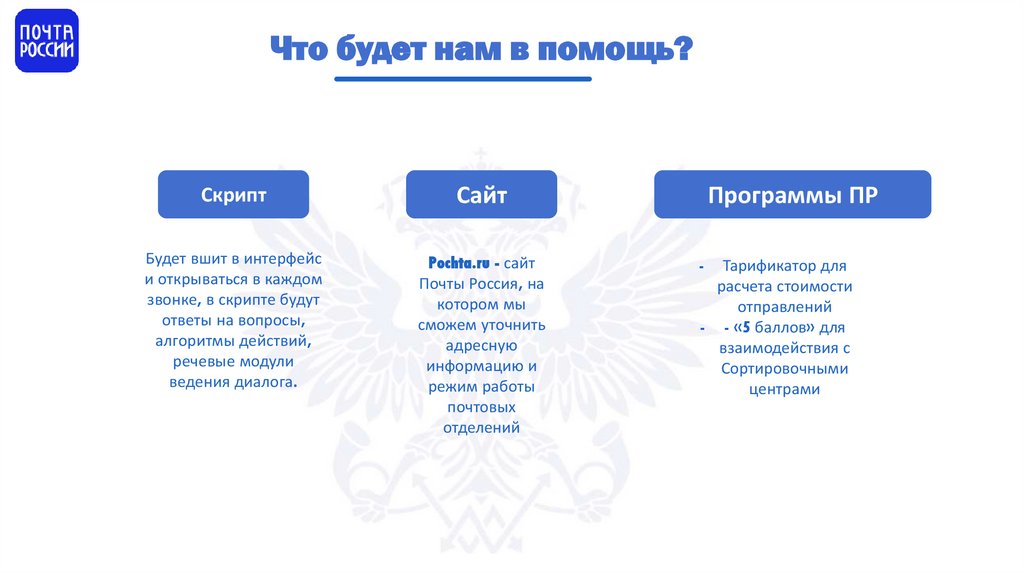 ПОЧТА РОССИИ

Что будет нам в помощь?

Скрипт

Будет вшит в интерфейс и открываться в каждом звонке, в скрипте будут ответы на вопросы, алгоритмы действий, речевые модули ведения диалога.

Сайт

Pochta.ru - сайт Почты Россия, на котором мы сможем уточнить адресную информацию и режим работы почтовых отделений

Программы ПР

- Тарификатор для расчета стоимости отправлений
- - «5 баллов» для взаимодействия с Сортировочными центрами